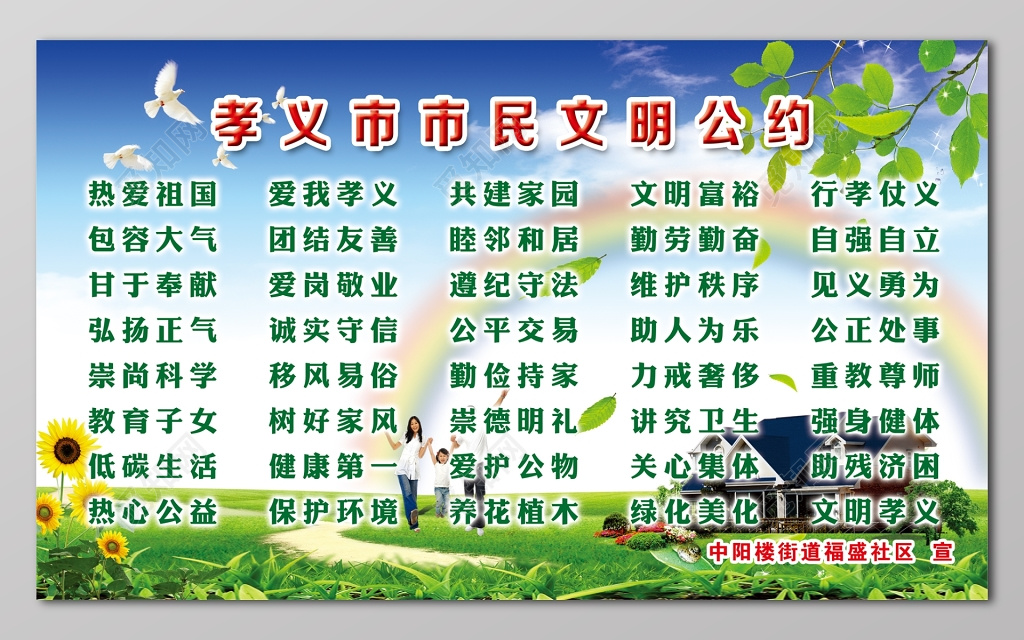 孝义市市民文明公约

热爱祖国　爱我孝义　共建家园　文明富裕　行孝仗义
包容大气　团结友善　睦邻和居　勤劳勤奋　自强自立
甘于奉献　爱岗敬业　遵纪守法　维护秩序　见义勇为
弘扬正气　诚实守信　公平交易　助人为乐　公正处事
崇尚科学　移风易俗　勤俭持家　力戒奢侈　重教尊师
教育子女　树好家风　崇德明礼　讲究卫生　强身健体
低碳生活　健康第一　爱护公物　关心集体　助残济困
热心公益　保护环境　养花植木　绿化美化　文明孝义

中阳楼街道福盛社区　宣